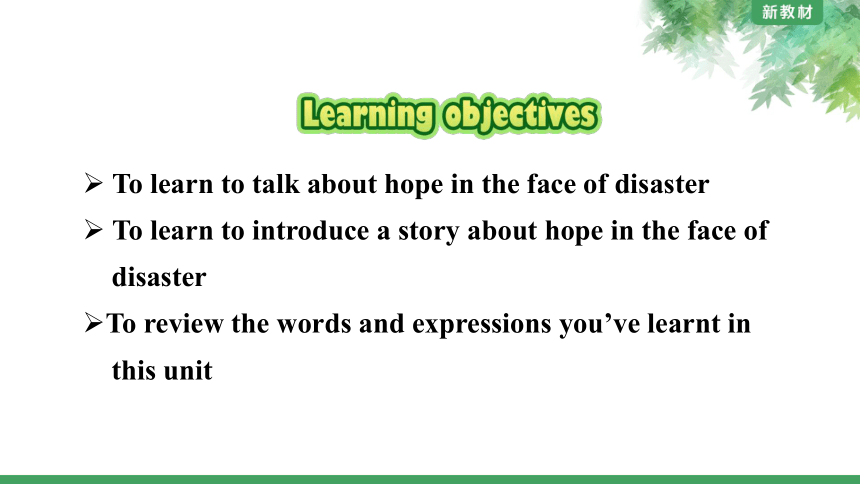 新教材

Learning objectives

➢ To learn to talk about hope in the face of disaster

➢ To learn to introduce a story about hope in the face of disaster

➢To review the words and expressions you've learnt in this unit